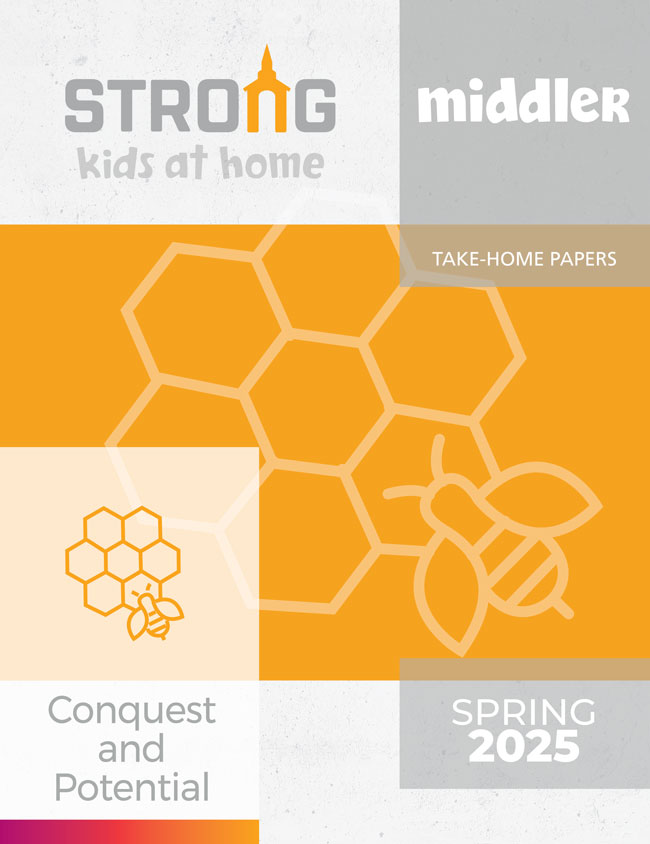 STRONG
kids at home

middler

TAKE-HOME PAPERS

Conquest and Potential

SPRING 2025